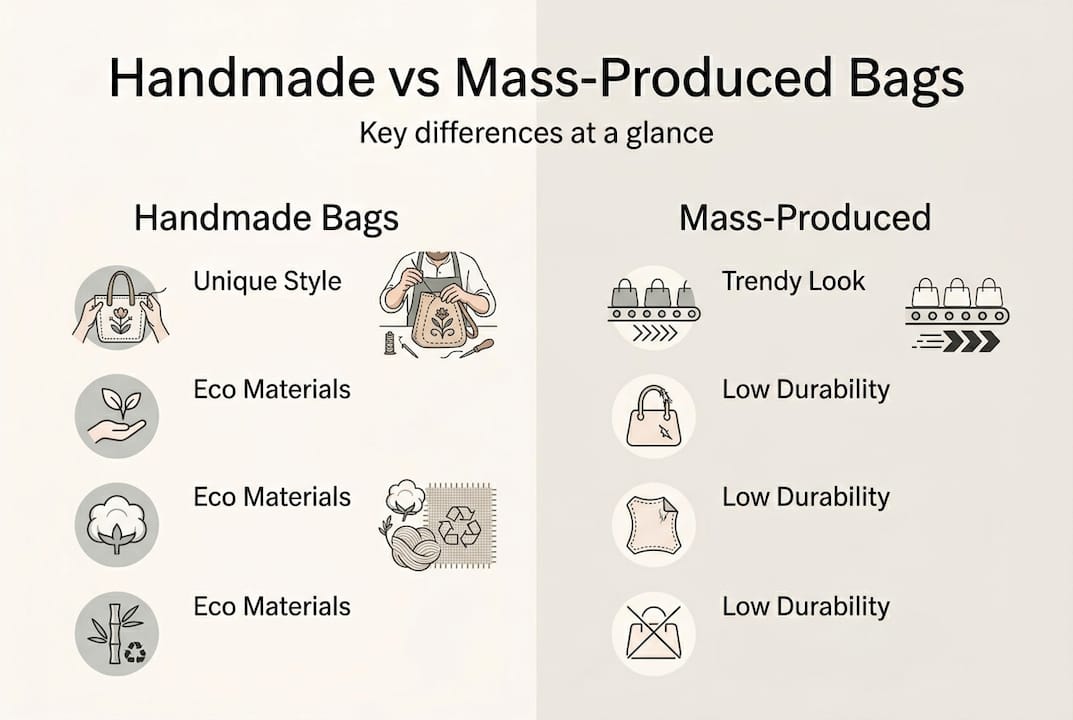 Handmade vs Mass-Produced Bags

Key differences at a glance

Handmade Bags

Unique Style

Eco Materials

Eco Materials

Eco Materials

Mass-Produced

Trendy Look

Low Durability

Low Durability

Low Durability